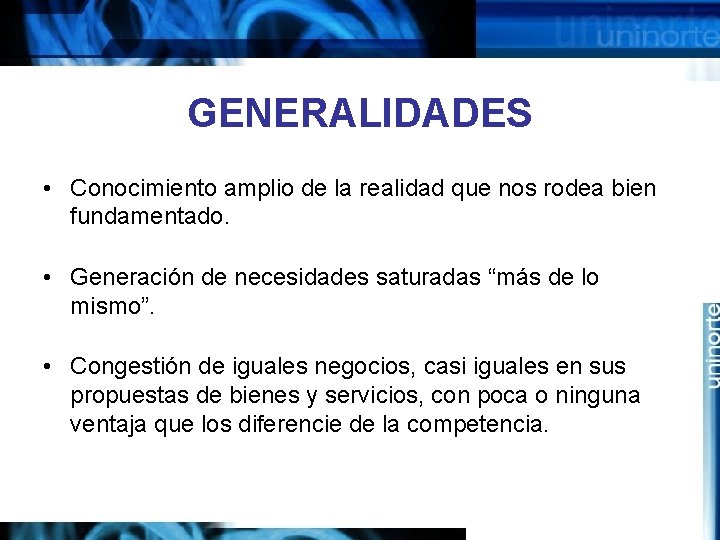 uninorte

GENERALIDADES

• Conocimiento amplio de la realidad que nos rodea bien fundamentado.

• Generación de necesidades saturadas “más de lo mismo”.

• Congestión de iguales negocios, casi iguales en sus propuestas de bienes y servicios, con poca o ninguna ventaja que los diferencie de la competencia.

uninorte